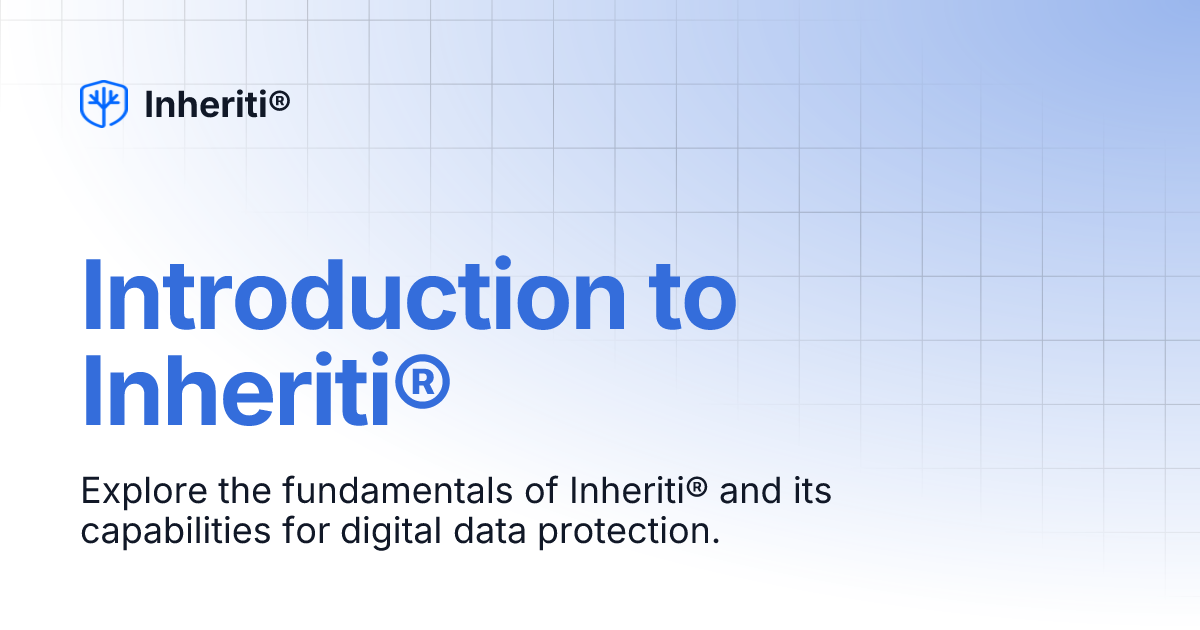 Inheriti®

Introduction to Inheriti®

Explore the fundamentals of Inheriti® and its capabilities for digital data protection.